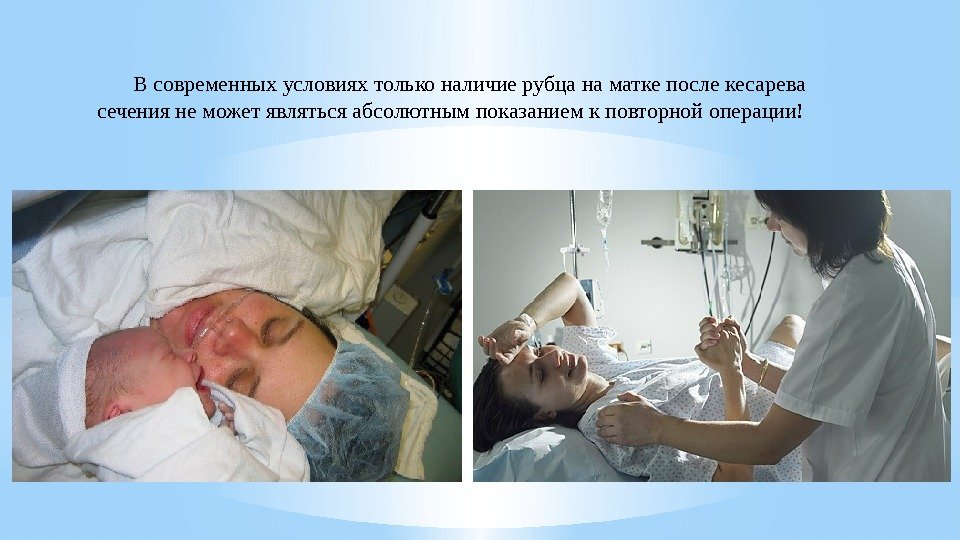 В современных условиях только наличие рубца на матке после кесарева сечения не может являться абсолютным показанием к повторной операции!